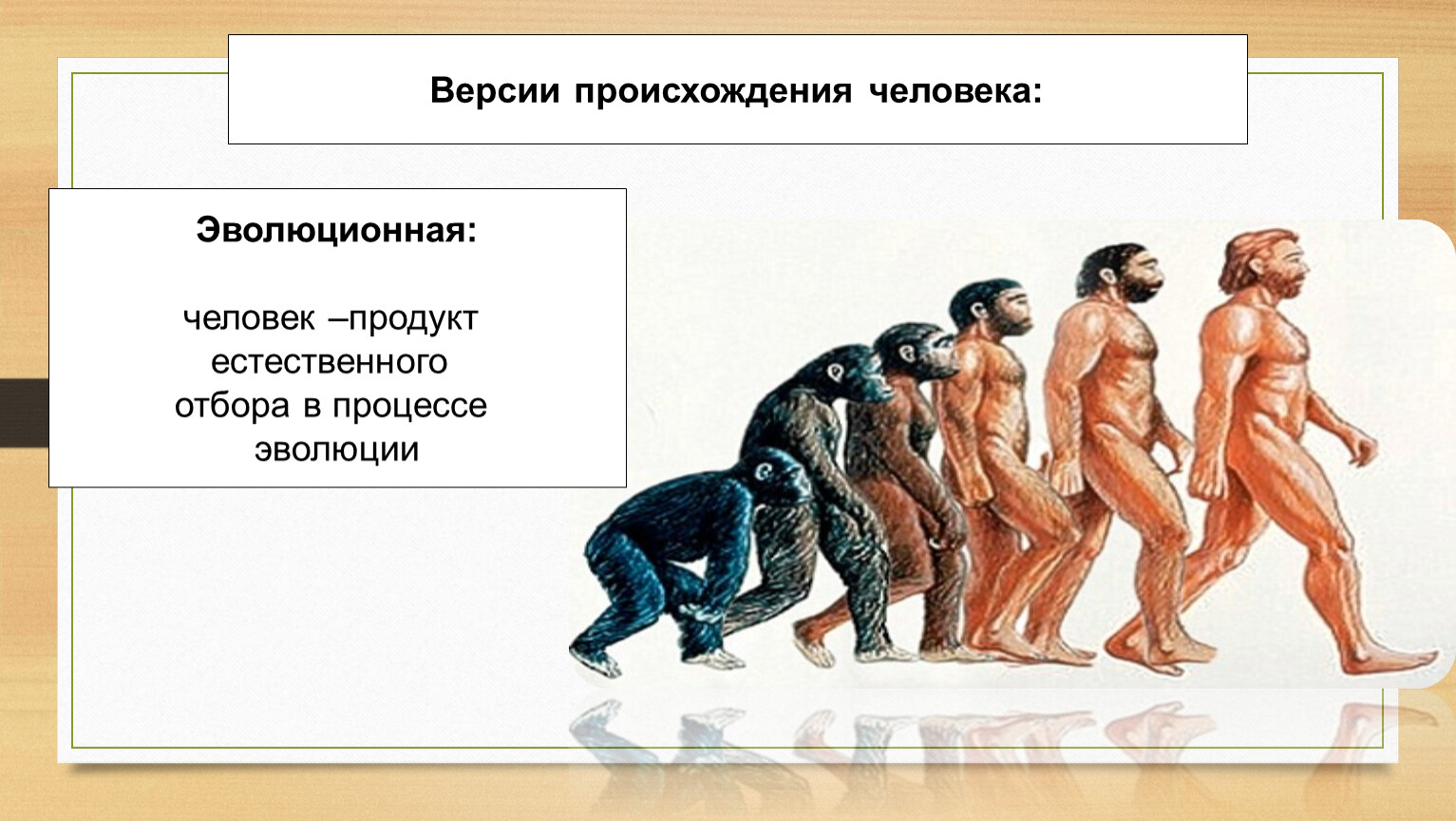 Версии происхождения человека:

Эволюционная:

человек –продукт естественного отбора в процессе эволюции